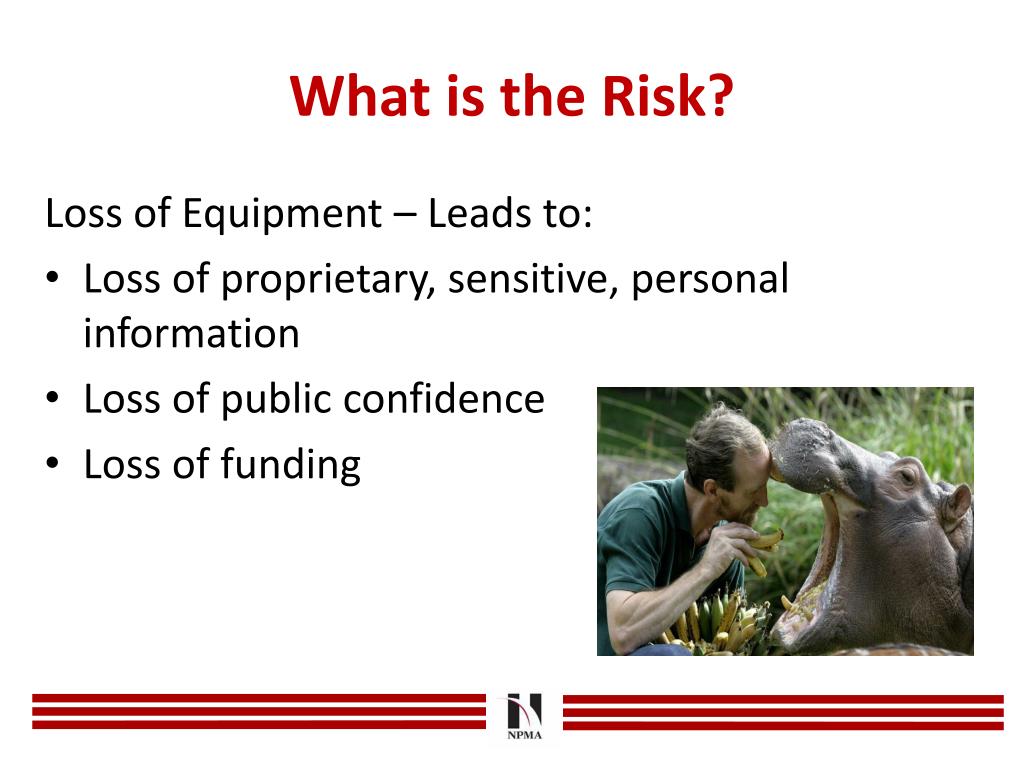 What is the Risk?

Loss of Equipment – Leads to:

• Loss of proprietary, sensitive, personal information
• Loss of public confidence
• Loss of funding

NPMA